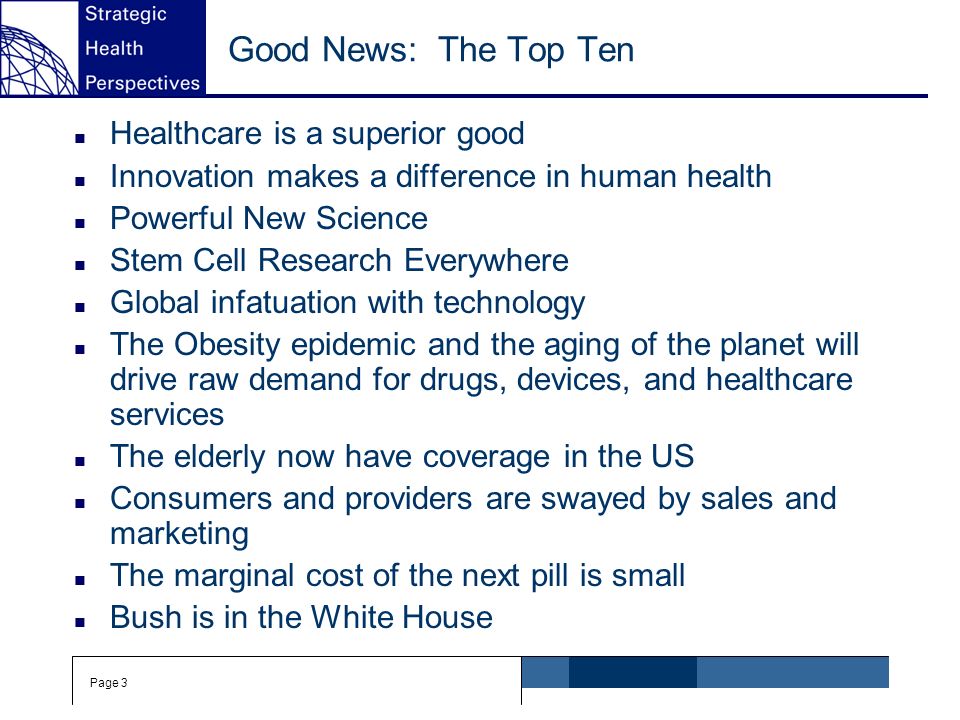 Strategic
Health
Perspectives

Good News: The Top Ten

- Healthcare is a superior good
- Innovation makes a difference in human health
- Powerful New Science
- Stem Cell Research Everywhere
- Global infatuation with technology
- The Obesity epidemic and the aging of the planet will drive raw demand for drugs, devices, and healthcare services
- The elderly now have coverage in the US
- Consumers and providers are swayed by sales and marketing
- The marginal cost of the next pill is small
- Bush is in the White House

Page 3